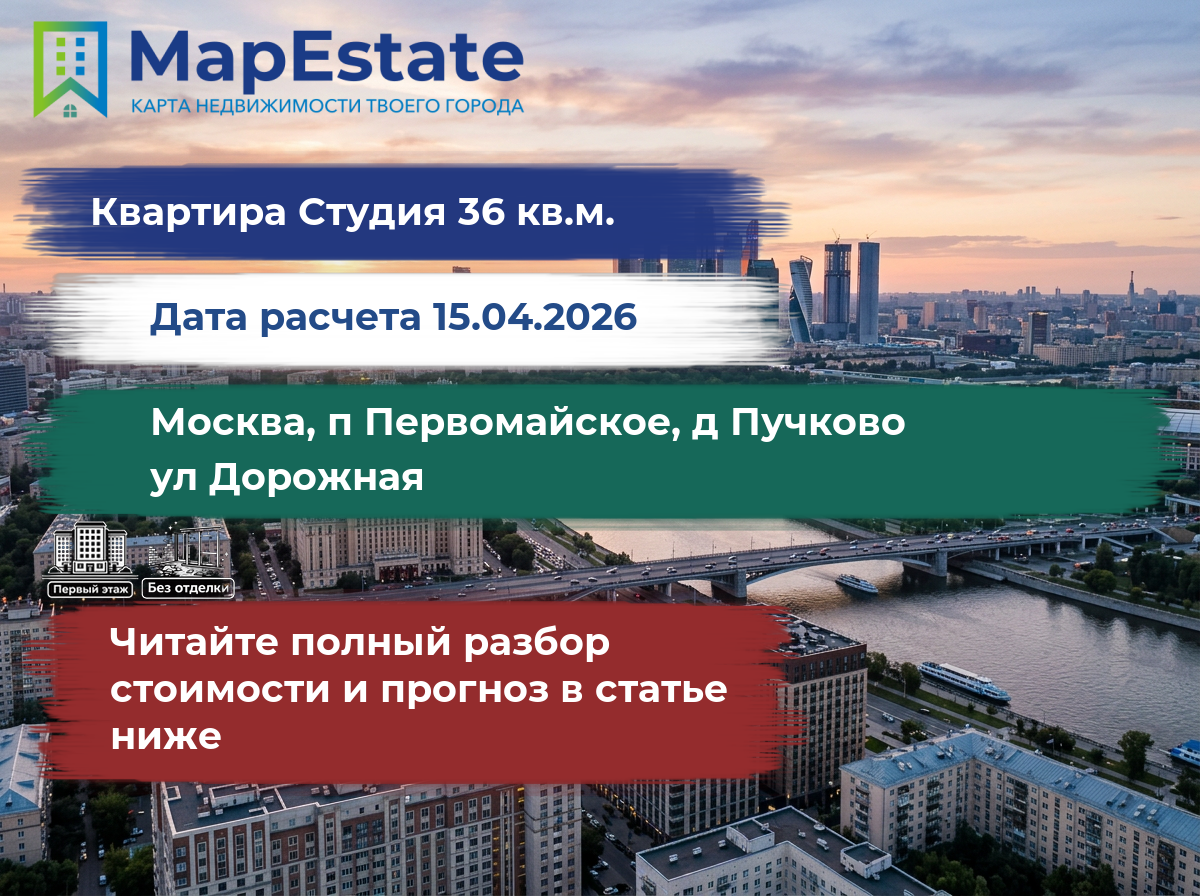 MapEstate
КАРТА НЕДВИЖИМОСТИ ТВОЕГО ГОРОДА

Квартира Студия 36 кв.м.

Дата расчета 15.04.2026

Москва, п Первомайское, д Пучково ул Дорожная

Первый этаж

Без отделки

Читайте полный разбор стоимости и прогноз в статье ниже